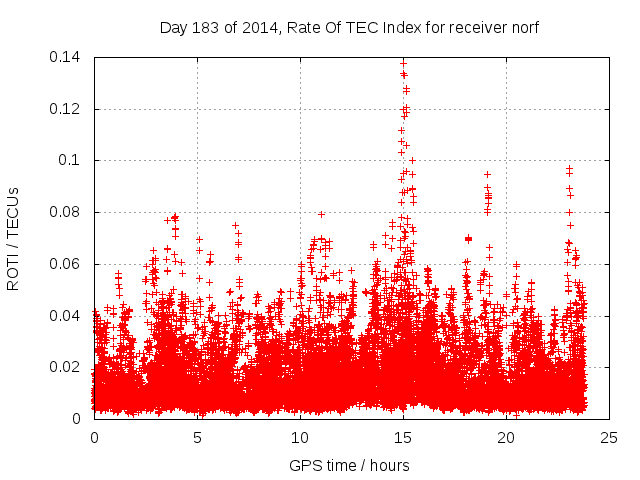 Day 183 of 2014, Rate Of TEC Index for receiver norf

ROTI / TECUs

0.14
0.12
0.1
0.08
0.06
0.04
0.02
0

0
5
10
15
20
25

GPS time / hours